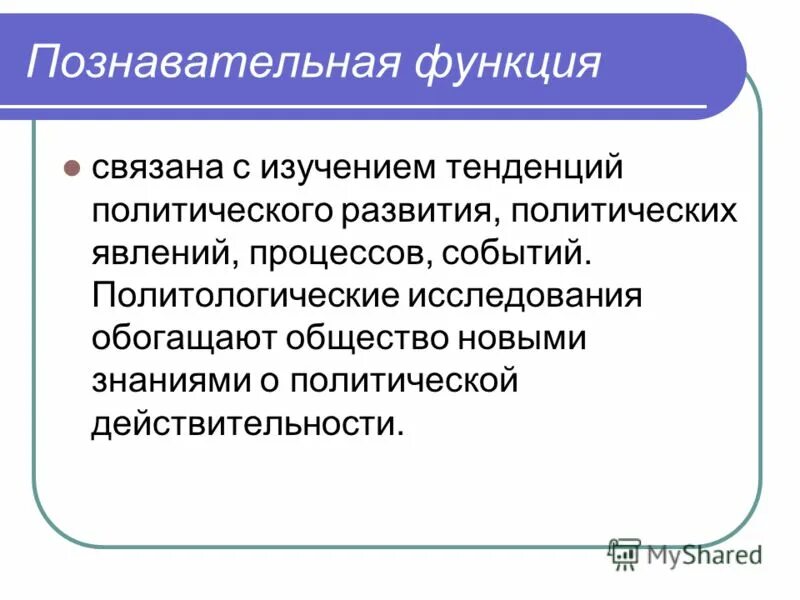 Познавательная функция

связана с изучением тенденций политического развития, политических явлений, процессов, событий. Политологические исследования обогащают общество новыми знаниями о политической действительности.

MyShared